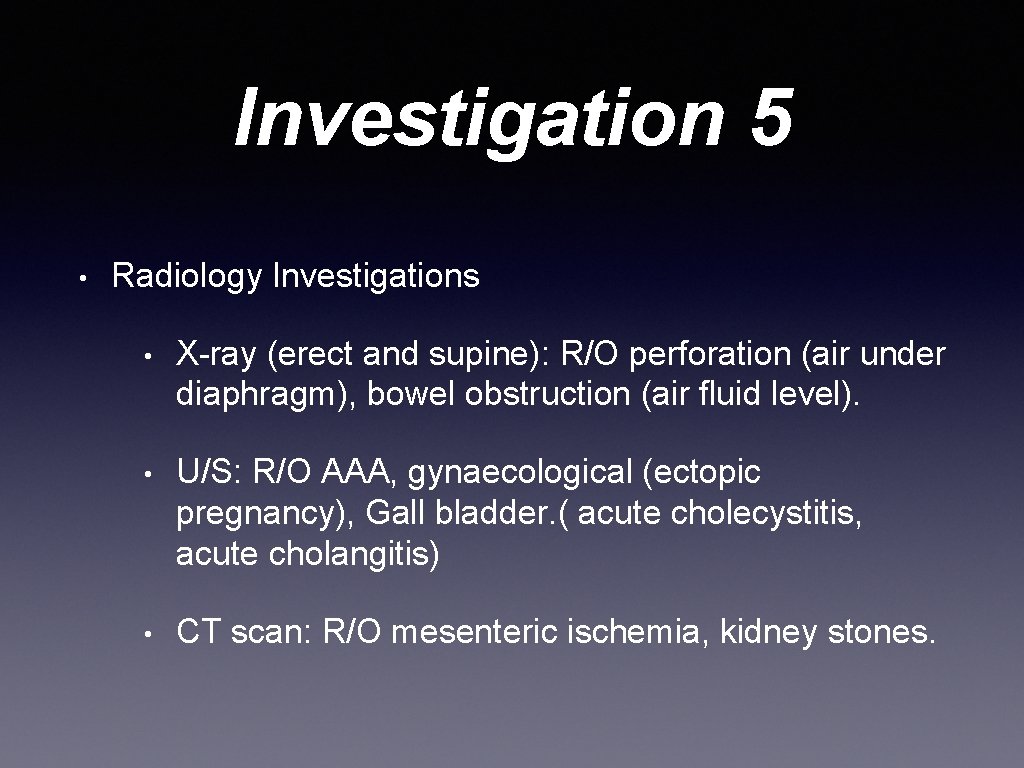 Investigation 5

• Radiology Investigations

• X-ray (erect and supine): R/O perforation (air under diaphragm), bowel obstruction (air fluid level).

• U/S: R/O AAA, gynaecological (ectopic pregnancy), Gall bladder.( acute cholecystitis, acute cholangitis)

• CT scan: R/O mesenteric ischemia, kidney stones.